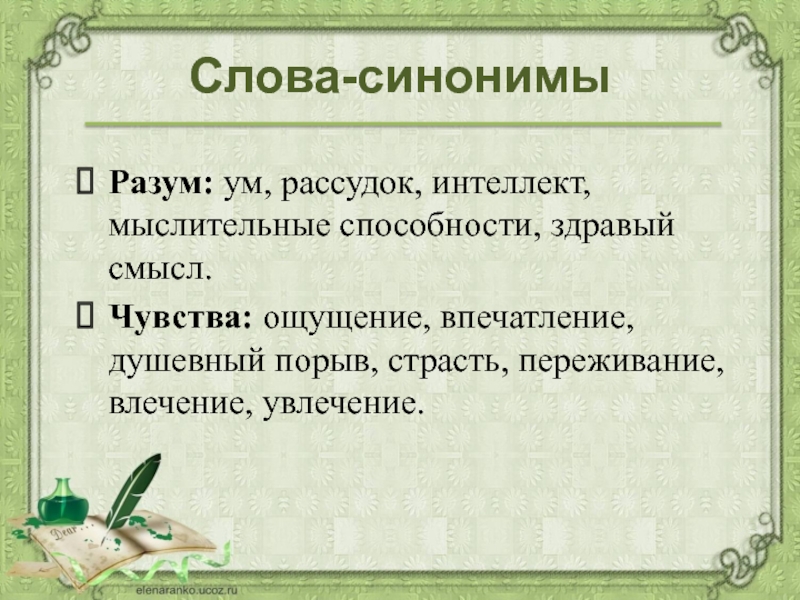 Слова-синонимы

Разум: ум, рассудок, интеллект, мыслительные способности, здравый смысл.

Чувства: ощущение, впечатление, душевный порыв, страсть, переживание, влечение, увлечение.

Dear

elenaranko.ucoz.ru